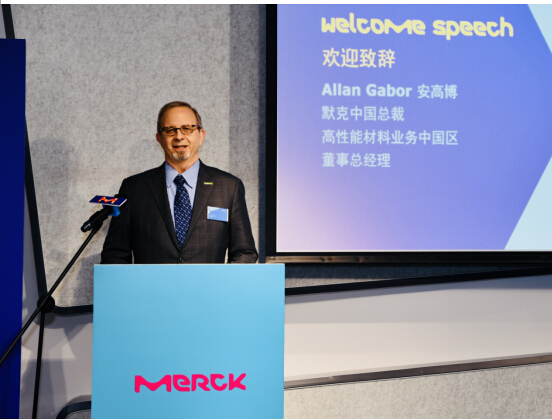 welcome speech
欢迎致辞

Allan Gabor 安高博
默克中国总裁
高性能材料业务中国区
董事总经理

M

MERCK